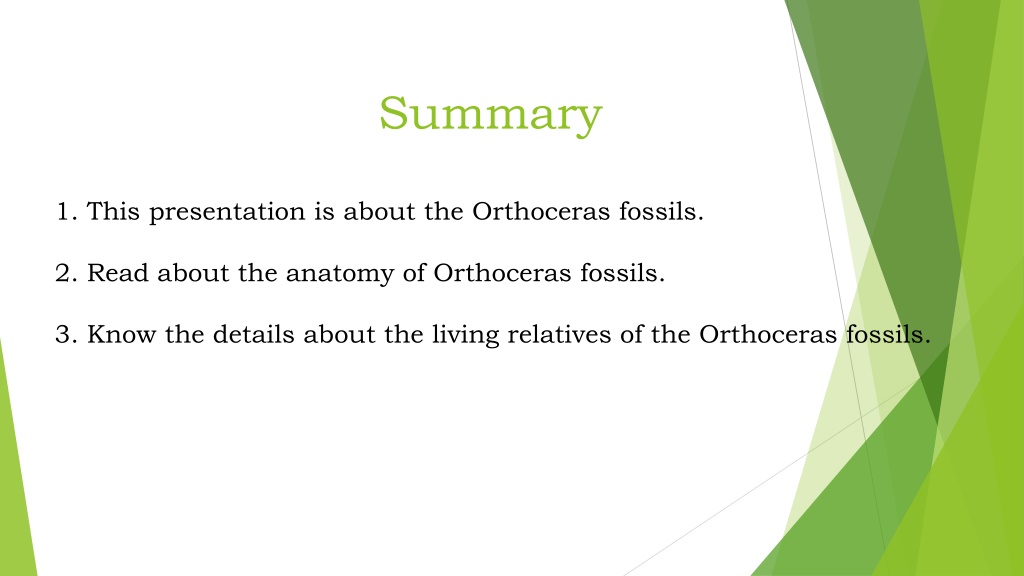 Summary

1. This presentation is about the Orthoceras fossils.

2. Read about the anatomy of Orthoceras fossils.

3. Know the details about the living relatives of the Orthoceras fossils.